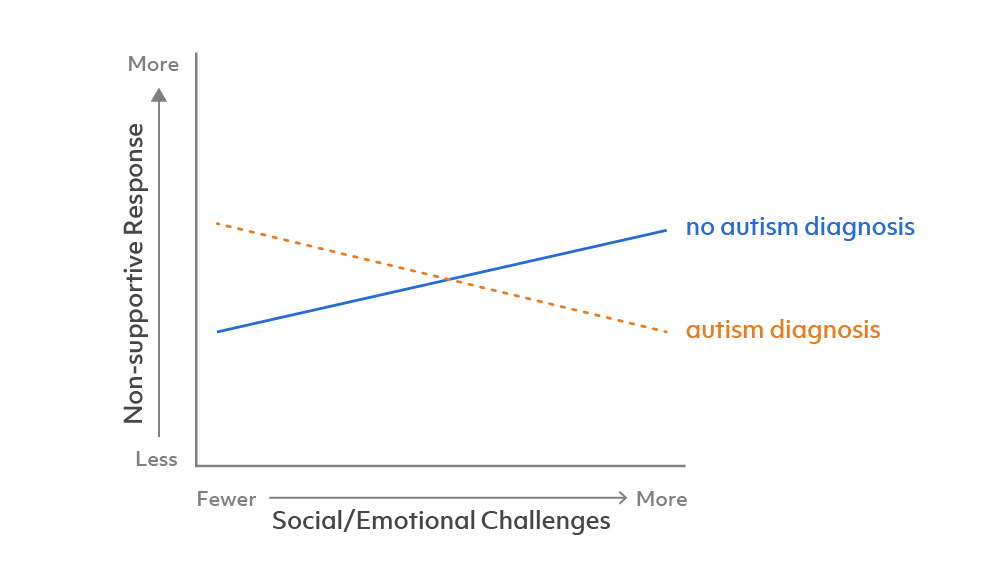 More
Non-supportive Response
Less
no autism diagnosis
autism diagnosis
Fewer
More
Social/Emotional Challenges